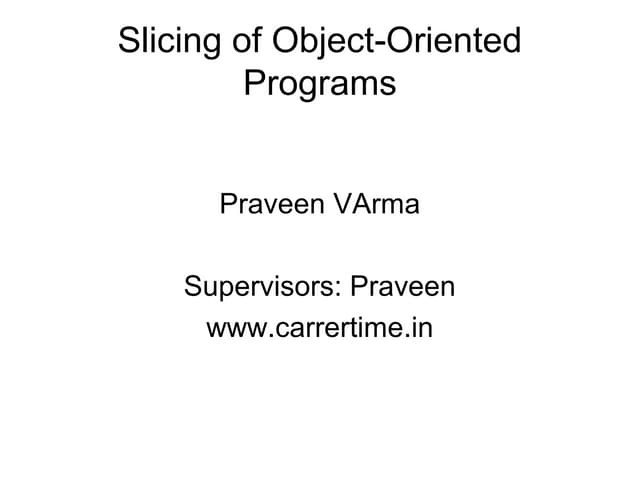 Slicing of Object-Oriented Programs

Praveen VArma

Supervisors: Praveen
www.carrertime.in